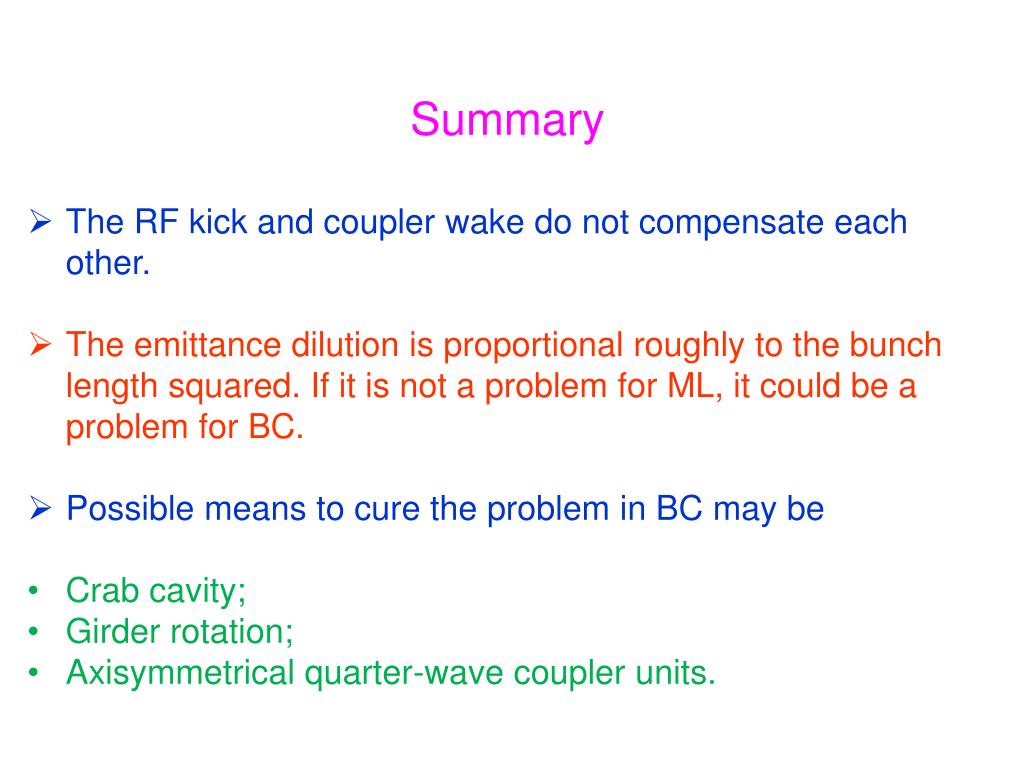 Summary

➢ The RF kick and coupler wake do not compensate each other.

➢ The emittance dilution is proportional roughly to the bunch length squared. If it is not a problem for ML, it could be a problem for BC.

➢ Possible means to cure the problem in BC may be

• Crab cavity;
• Girder rotation;
• Axisymmetrical quarter-wave coupler units.